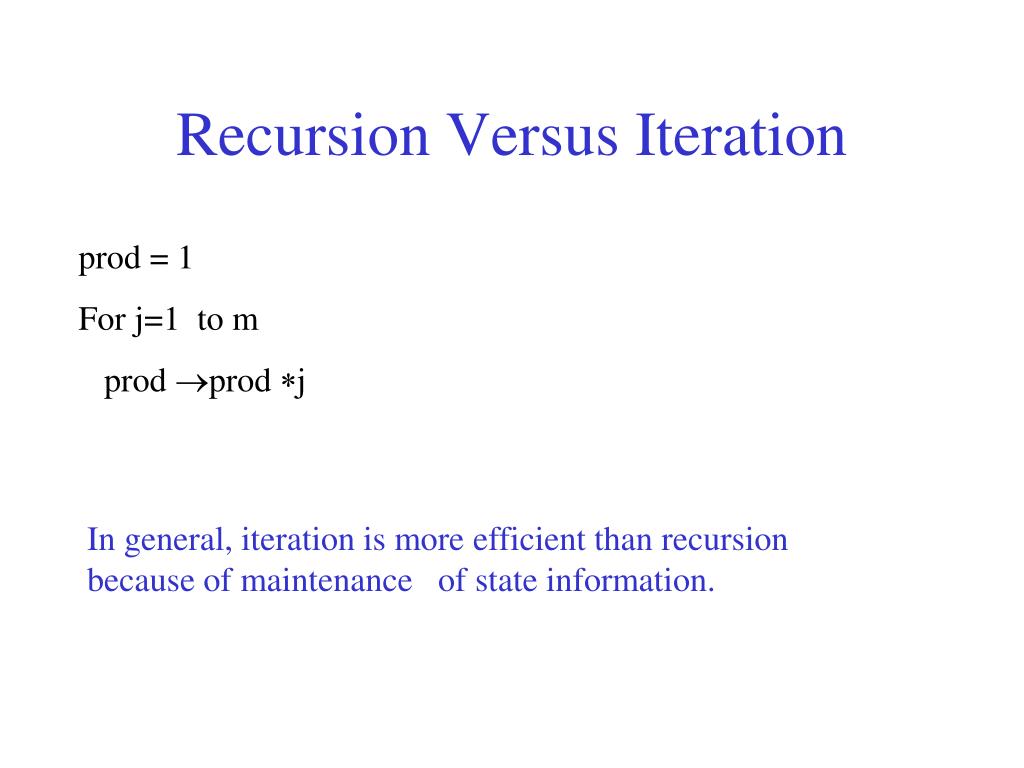 Recursion Versus Iteration

prod = 1

For j=1 to m

prod $\rightarrow$prod $*$j

In general, iteration is more efficient than recursion because of maintenance of state information.